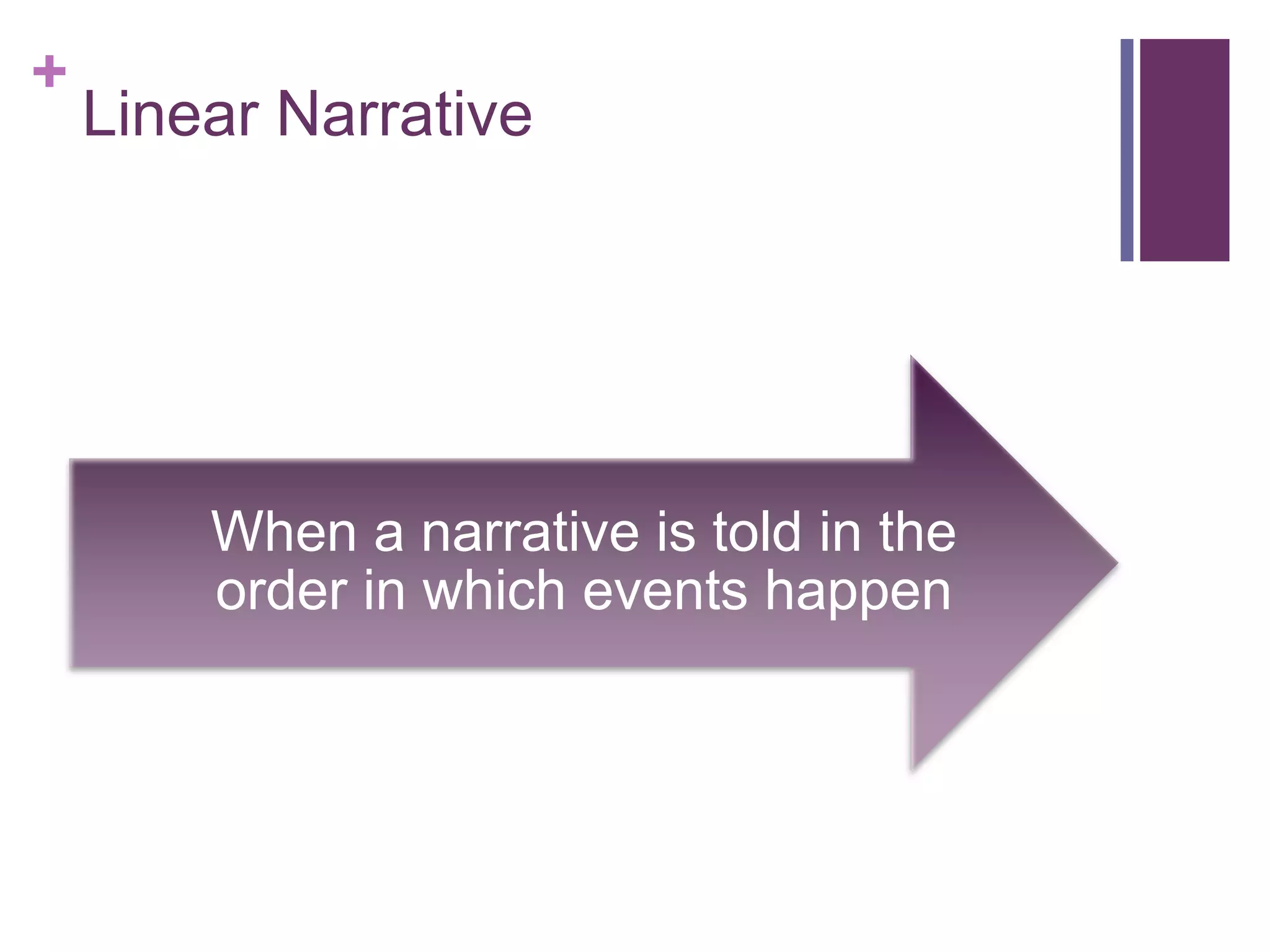 +
Linear Narrative

When a narrative is told in the order in which events happen